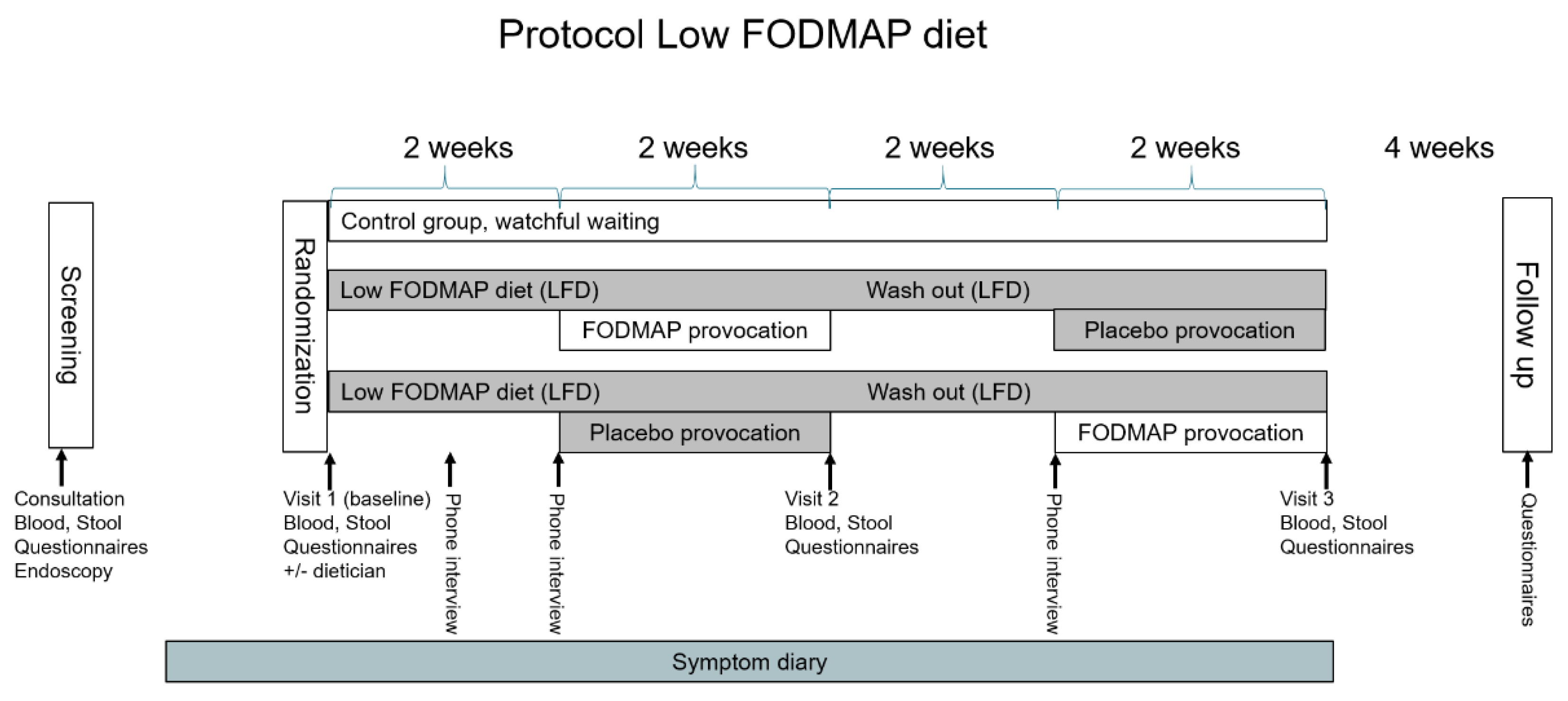 Protocol Low FODMAP diet

2 weeks 2 weeks 2 weeks 2 weeks 4 weeks

Screening

Randomization

Control group, watchful waiting

Low FODMAP diet (LFD) Wash out (LFD)

FODMAP provocation Placebo provocation

Low FODMAP diet (LFD) Wash out (LFD)

Placebo provocation FODMAP provocation

Follow up

Consultation
Blood, Stool
Questionnaires
Endoscopy

Visit 1 (baseline)
Blood, Stool
Questionnaires
+/- dietician

Phone interview

Phone interview

Visit 2
Blood, Stool
Questionnaires

Phone interview

Visit 3
Blood, Stool
Questionnaires

Questionnaires

Symptom diary